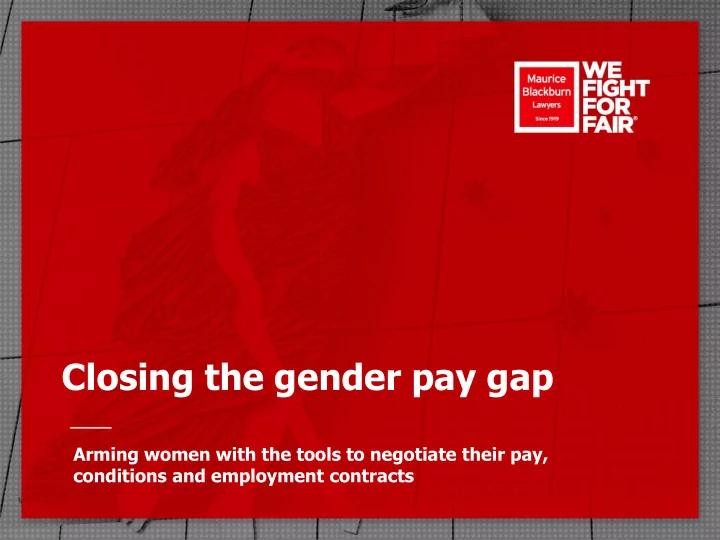 Maurice Blackburn Lawyers Since 1919

WE FIGHT FOR FAIR®

Closing the gender pay gap

Arming women with the tools to negotiate their pay, conditions and employment contracts